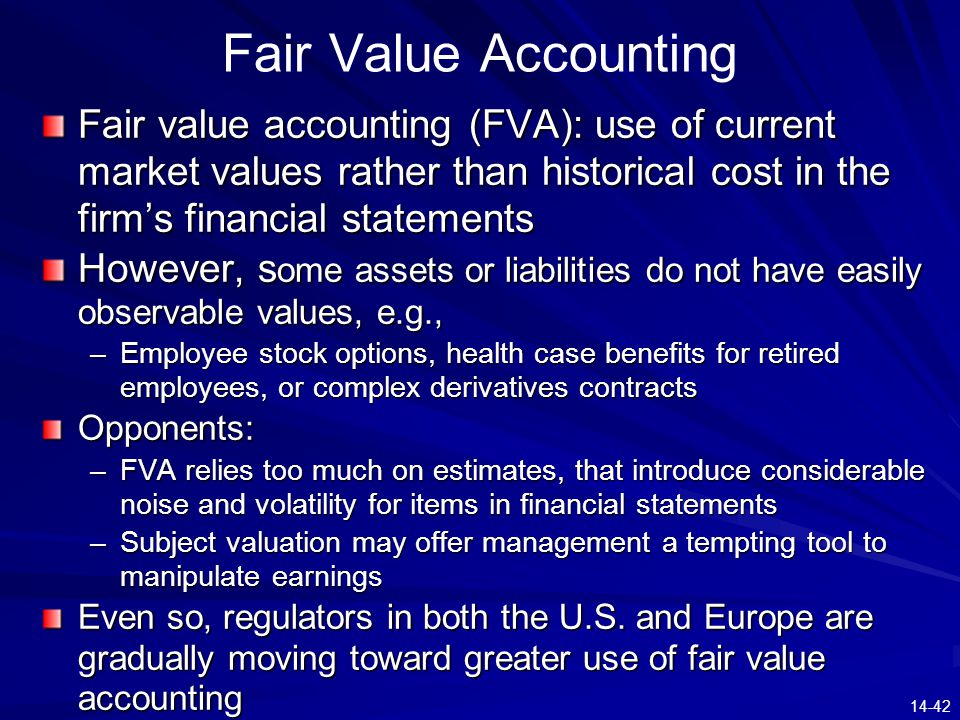 Fair Value Accounting

Fair value accounting (FVA): use of current market values rather than historical cost in the firm’s financial statements

However, some assets or liabilities do not have easily observable values, e.g.,

– Employee stock options, health case benefits for retired employees, or complex derivatives contracts

Opponents:

– FVA relies too much on estimates, that introduce considerable noise and volatility for items in financial statements

– Subject valuation may offer management a tempting tool to manipulate earnings

Even so, regulators in both the U.S. and Europe are gradually moving toward greater use of fair value accounting

14-42